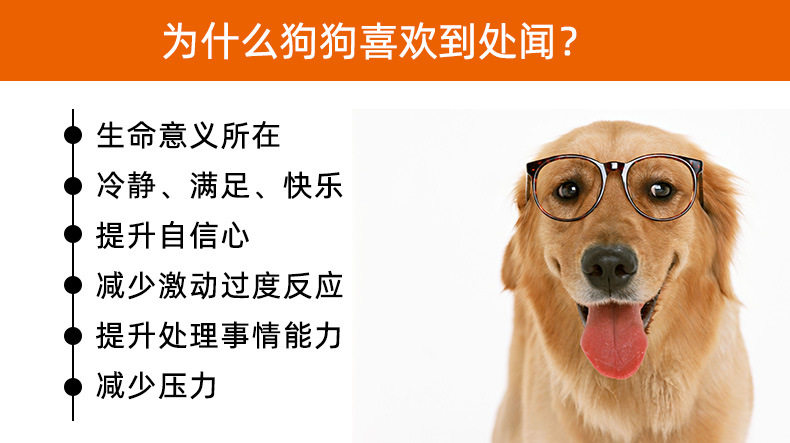 为什么狗狗喜欢到处闻？

生命意义所在

冷静、满足、快乐

提升自信心

减少激动过度反应

提升处理事情能力

减少压力